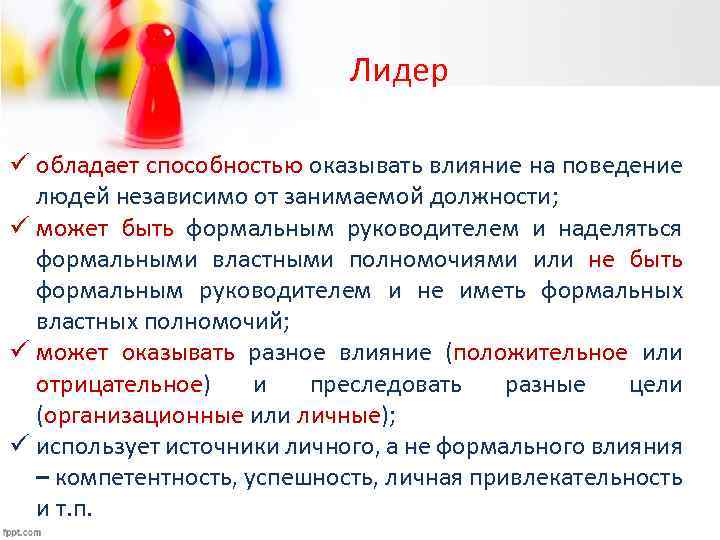 Лидер

✓ обладает способностью оказывать влияние на поведение людей независимо от занимаемой должности;
✓ может быть формальным руководителем и наделяться формальными властными полномочиями или не быть формальным руководителем и не иметь формальных властных полномочий;
✓ может оказывать разное влияние (положительное или отрицательное) и преследовать разные цели (организационные или личные);
✓ использует источники личного, а не формального влияния – компетентность, успешность, личная привлекательность и т.п.

fppt.com